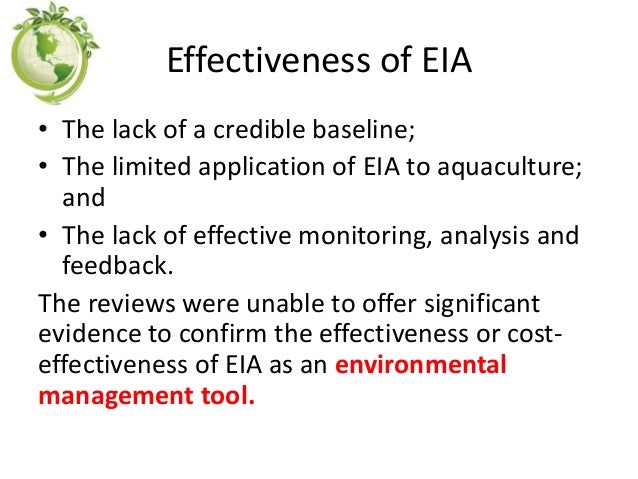 Effectiveness of EIA

• The lack of a credible baseline;
• The limited application of EIA to aquaculture; and
• The lack of effective monitoring, analysis and feedback.

The reviews were unable to offer significant evidence to confirm the effectiveness or cost-effectiveness of EIA as an environmental management tool.